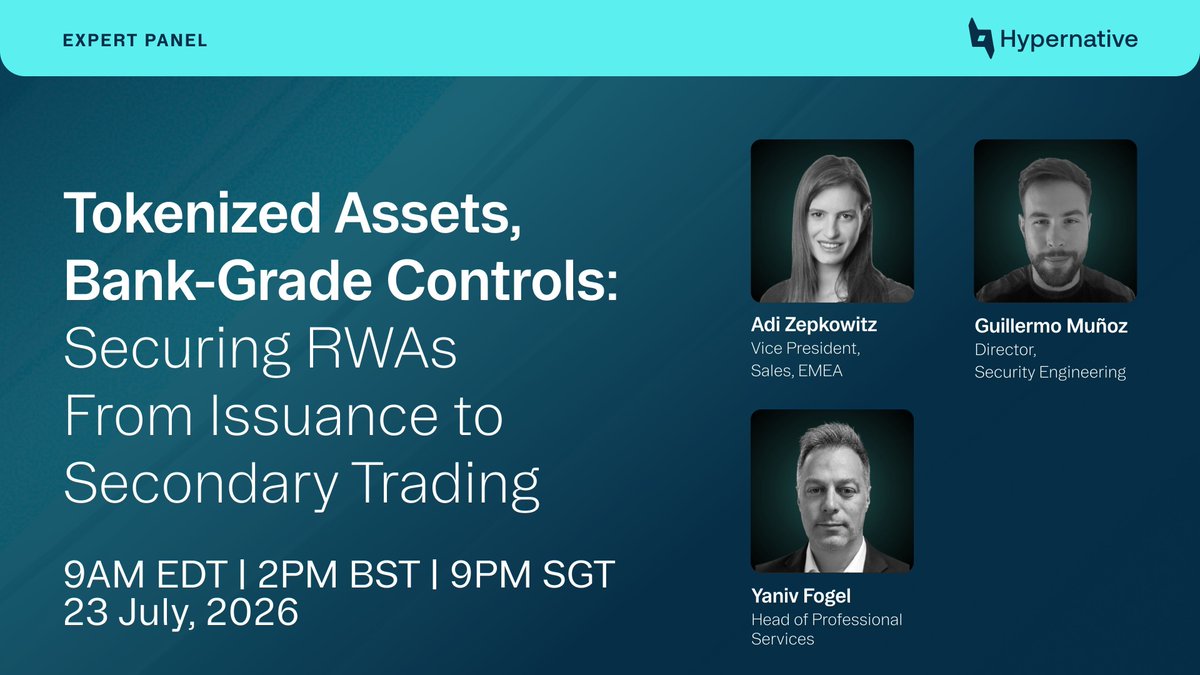 EXPERT PANEL

Hypernative

Tokenized Assets, Bank-Grade Controls: Securing RWAs From Issuance to Secondary Trading

9AM EDT | 2PM BST | 9PM SGT
23 July, 2026

Adi Zepkowitz
Vice President, Sales, EMEA

Guillermo Muñoz
Director, Security Engineering

Yaniv Fogel
Head of Professional Services